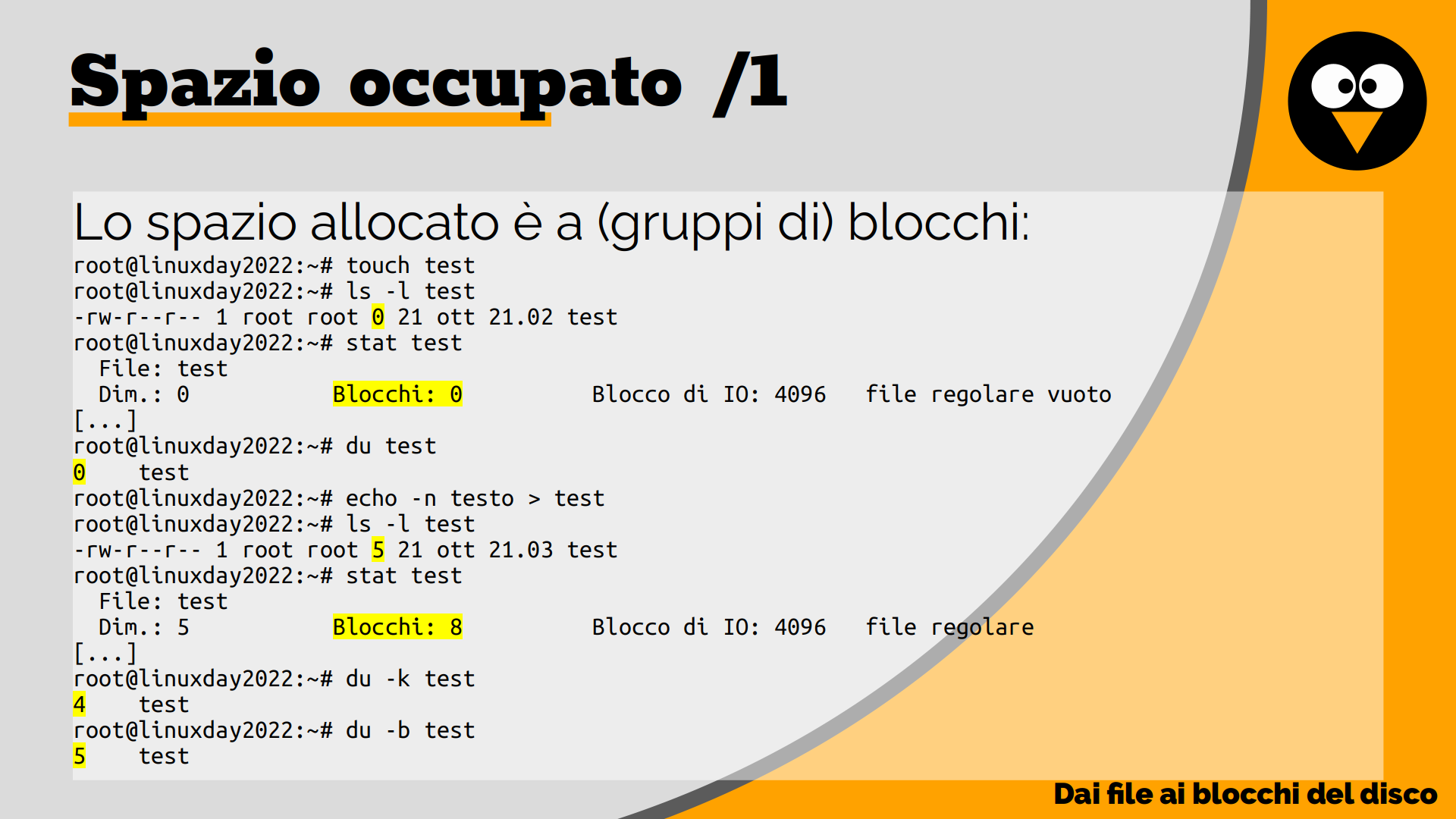 Spazio occupato /1

Lo spazio allocato è a (gruppi di) blocchi:

root@linuxday2022:~# touch test
root@linuxday2022:~# ls -l test
-rw-r--r-- 1 root root 0 21 ott 21.02 test
root@linuxday2022:~# stat test
File: test
Dim.: 0 Blocchi: 0 Blocco di IO: 4096 file regolare vuoto
[...]
root@linuxday2022:~# du test
0 test
root@linuxday2022:~# echo -n testo > test
root@linuxday2022:~# ls -l test
-rw-r--r-- 1 root root 5 21 ott 21.03 test
root@linuxday2022:~# stat test
File: test
Dim.: 5 Blocchi: 8 Blocco di IO: 4096 file regolare
[...]
root@linuxday2022:~# du -k test
4 test
root@linuxday2022:~# du -b test
5 test

Dai file ai blocchi del disco